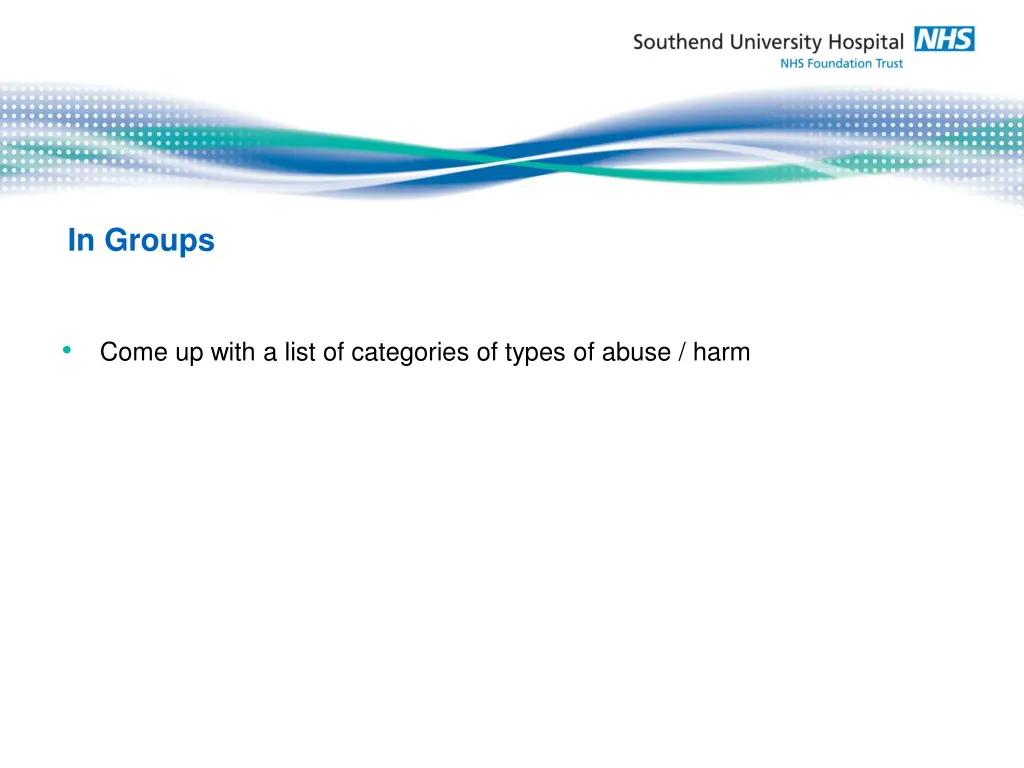 Southend University Hospital NHS
NHS Foundation Trust

In Groups

• Come up with a list of categories of types of abuse / harm